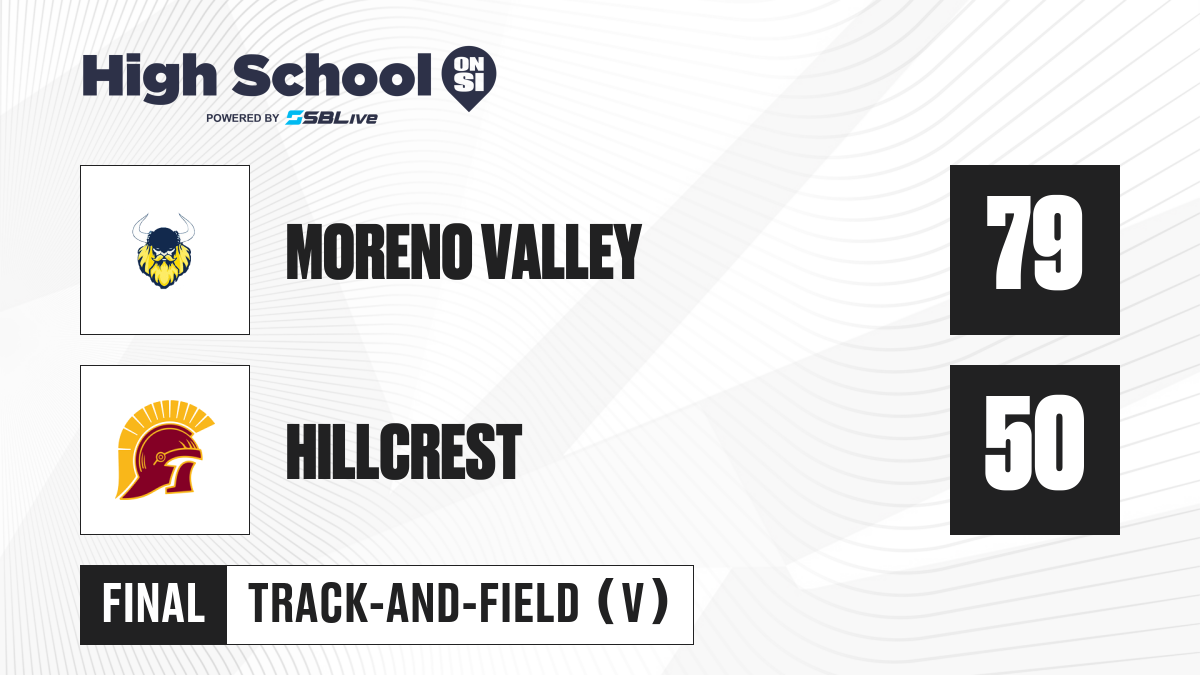 High School ON SI
POWERED BY SBLive

MORENO VALLEY
79

HILLCREST
50

FINAL
TRACK-AND-FIELD (V)